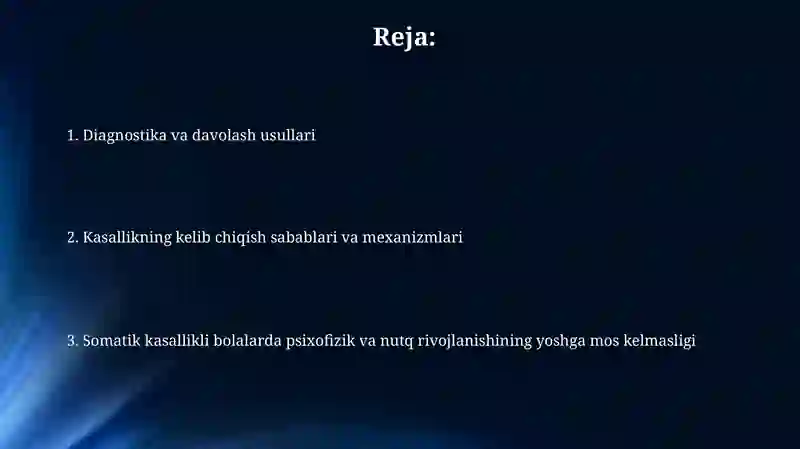 Reja:

1. Diagnostika va davolash usullari

2. Kasallikning kelib chiqish sabablari va mexanizmlari

3. Somatik kasallikli bolalarda psixofizik va nutq rivojlanishining yoshga mos kelmasligi